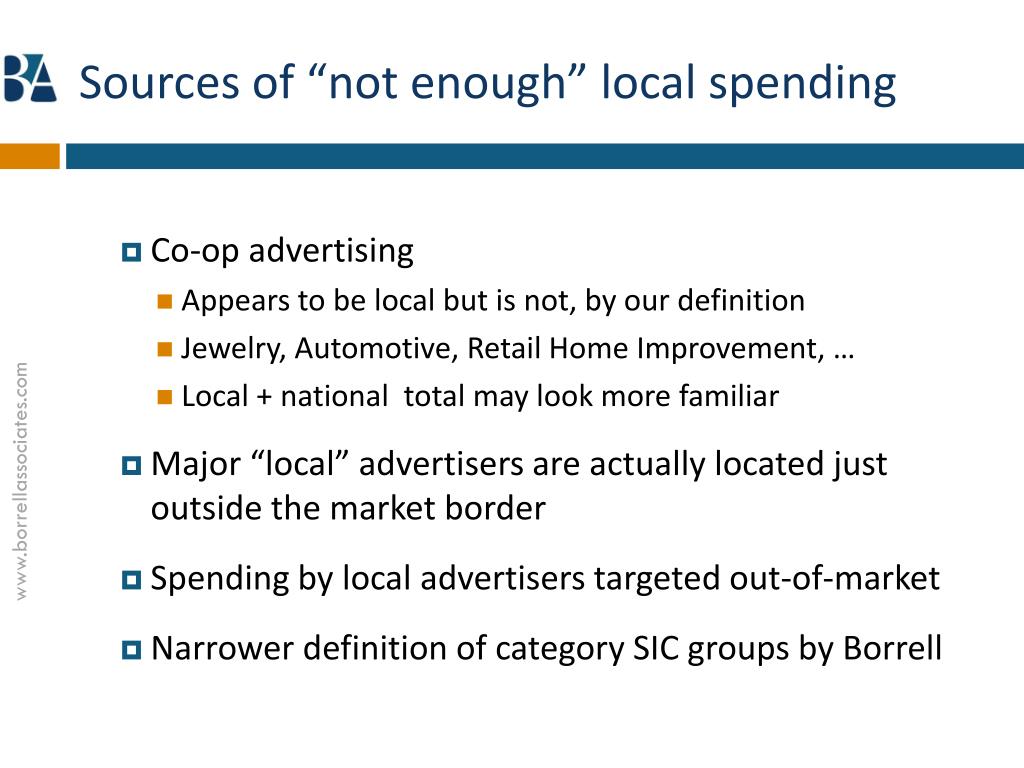 BA Sources of “not enough” local spending

Co-op advertising

Appears to be local but is not, by our definition

Jewelry, Automotive, Retail Home Improvement, …

Local + national total may look more familiar

Major “local” advertisers are actually located just outside the market border

Spending by local advertisers targeted out-of-market

Narrower definition of category SIC groups by Borrell

www.borrellassociates.com